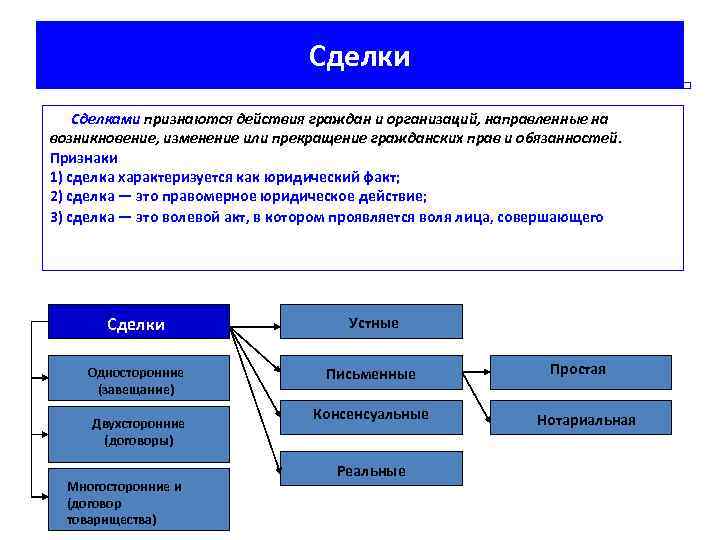 Сделки

Сделками признаются действия граждан и организаций, направленные на возникновение, изменение или прекращение гражданских прав и обязанностей.
Признаки
1) сделка характеризуется как юридический факт;
2) сделка — это правомерное юридическое действие;
3) сделка — это волевой акт, в котором проявляется воля лица, совершающего

Сделки

Односторонние (завещание)

Двухсторонние (договоры)

Многосторонние и (договор товарищества)

Устные

Письменные

Консенсуальные

Реальные

Простая

Нотариальная